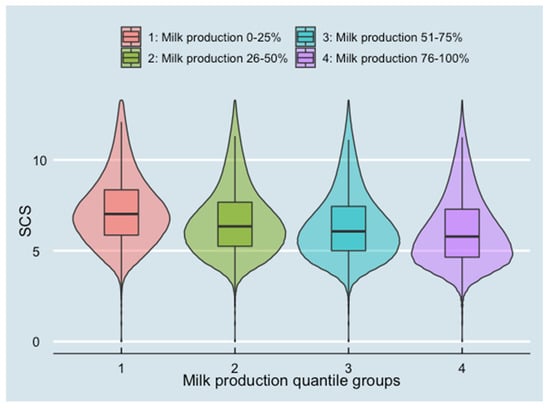 1: Milk production 0-25%
2: Milk production 26-50%
3: Milk production 51-75%
4: Milk production 76-100%

SCS

10
5
0

1
2
3
4

Milk production quantile groups